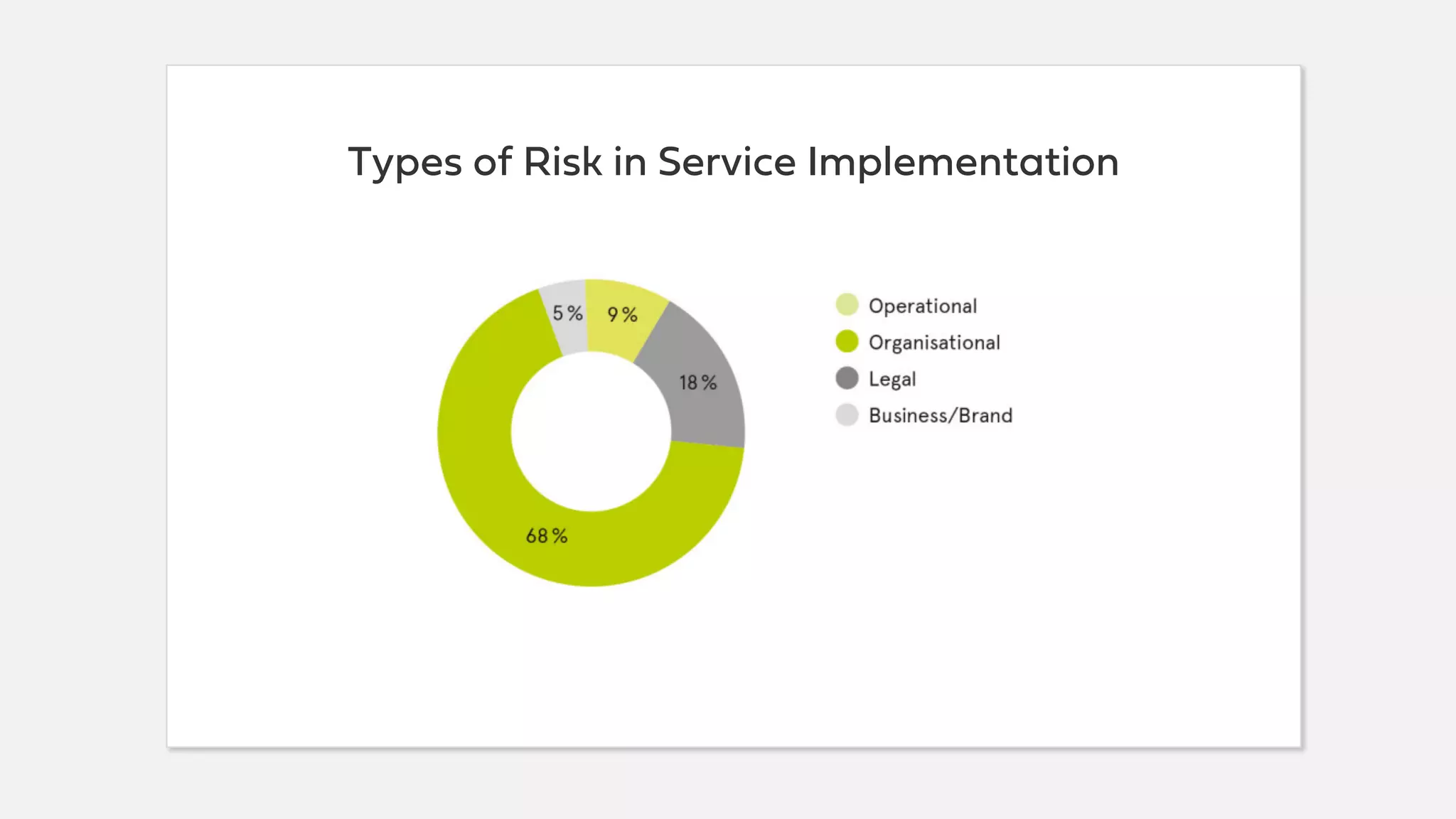 Types of Risk in Service Implementation

5 %
9 %
18 %
68 %

Operational
Organisational
Legal
Business/Brand